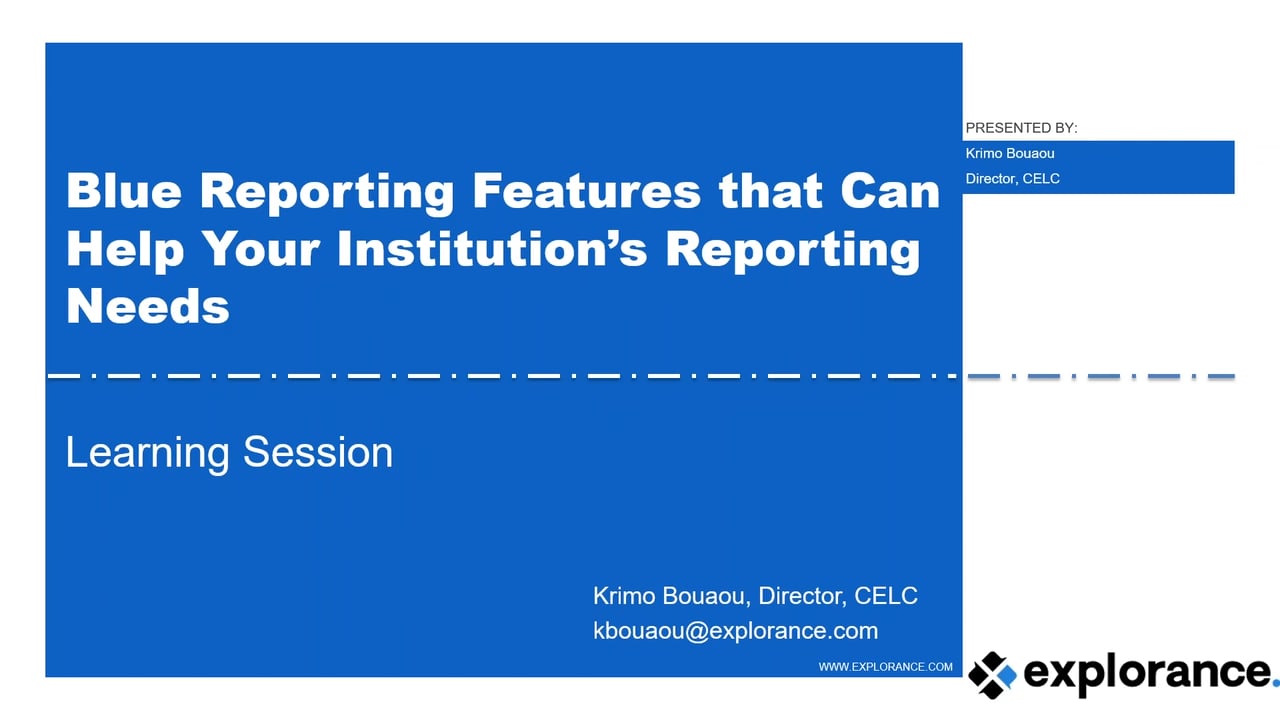 Blue Reporting Features that Can Help Your Institution's Reporting Needs

PRESENTED BY:
Krimo Bouaou
Director, CELC

Learning Session

Krimo Bouaou, Director, CELC
kbouaou@explorance.com

WWW.EXPLORANCE.COM

explorance.